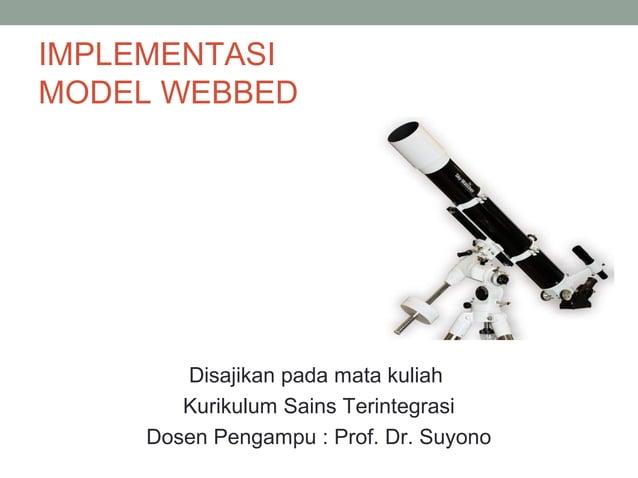 IMPLEMENTASI MODEL WEBBED

Sky-Watcher

Disajikan pada mata kuliah
Kurikulum Sains Terintegrasi
Dosen Pengampu : Prof. Dr. Suyono